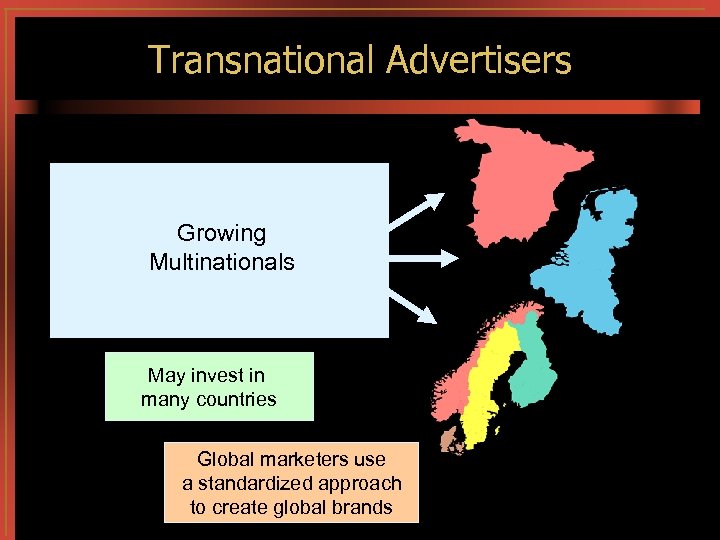 Transnational Advertisers

Growing Multinationals

May invest in many countries

Global marketers use a standardized approach to create global brands